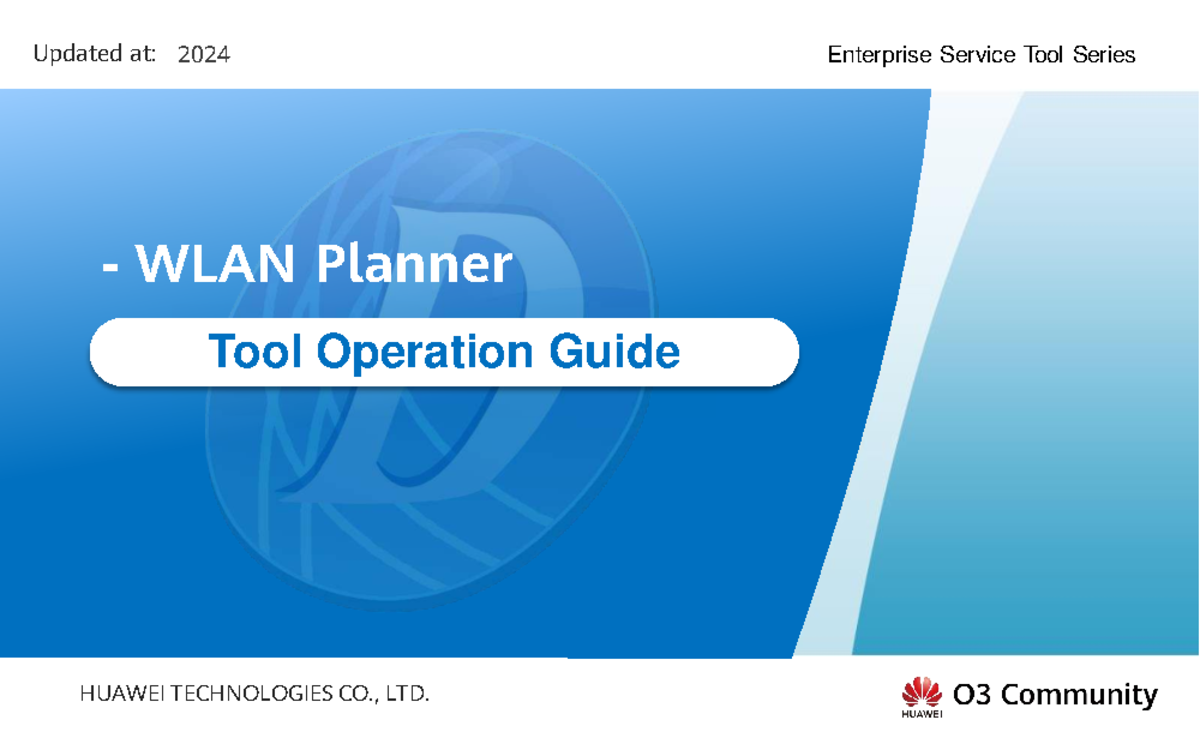 Updated at: 2024

Enterprise Service Tool Series

- WLAN Planner

Tool Operation Guide

HUAWEI TECHNOLOGIES CO., LTD.

HUAWEI

O3 Community